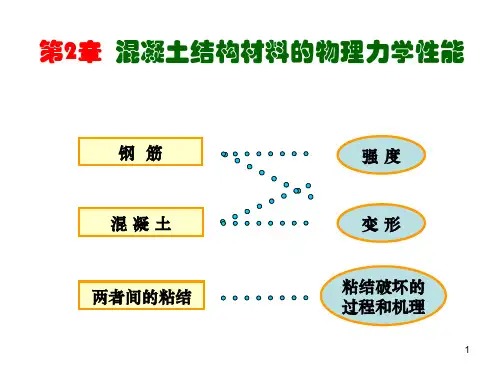 第2章 混凝土结构材料的物理力学性能

钢 筋

混 凝 土

两者间的粘结

强 度

变 形

粘结破坏的过程和机理

1